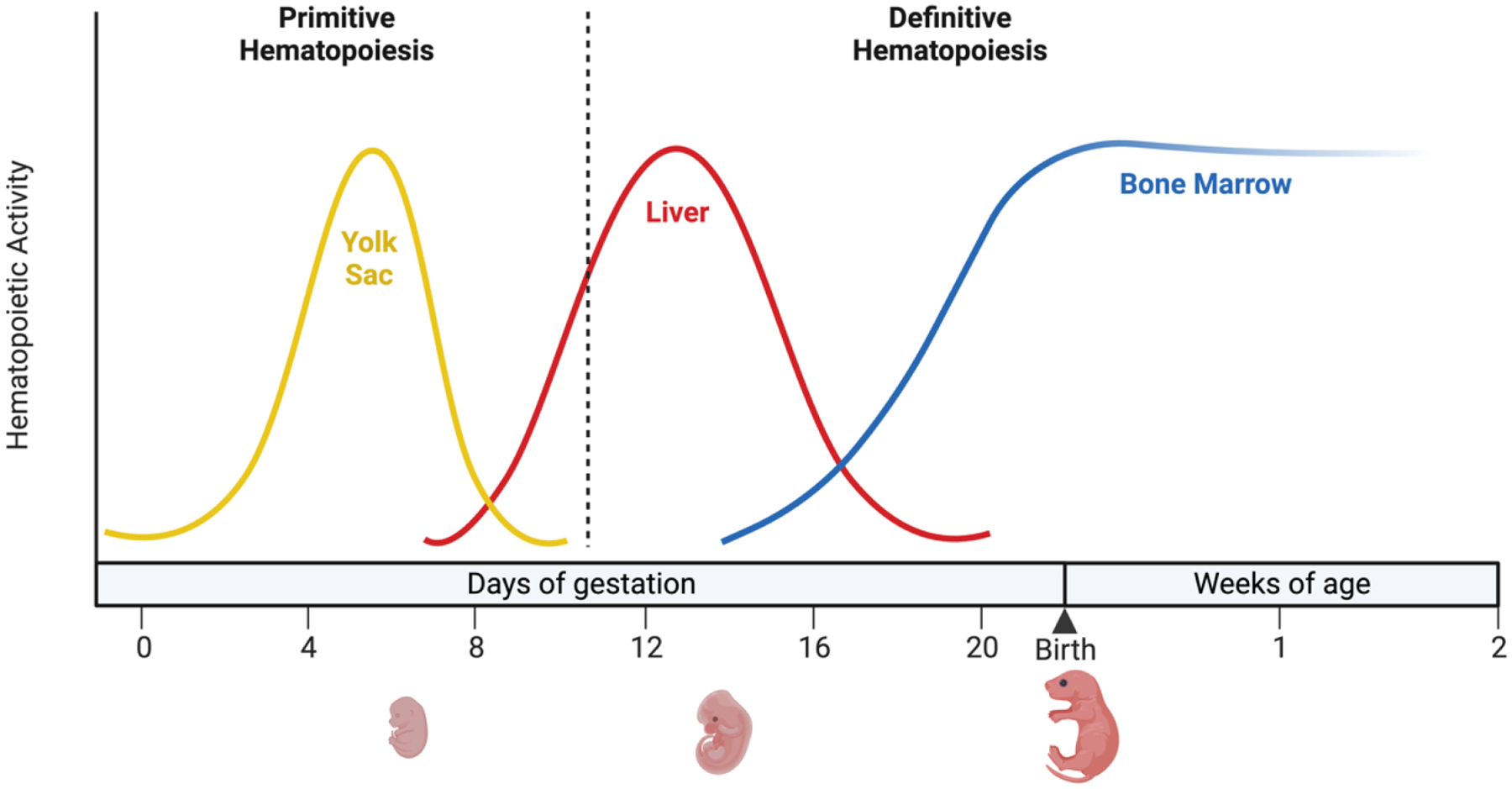 Primitive Hematopoiesis

Definitive Hematopoiesis

Hematopoietic Activity

Yolk Sac

Liver

Bone Marrow

Days of gestation

Weeks of age

0
4
8
12
16
20
Birth
1
2